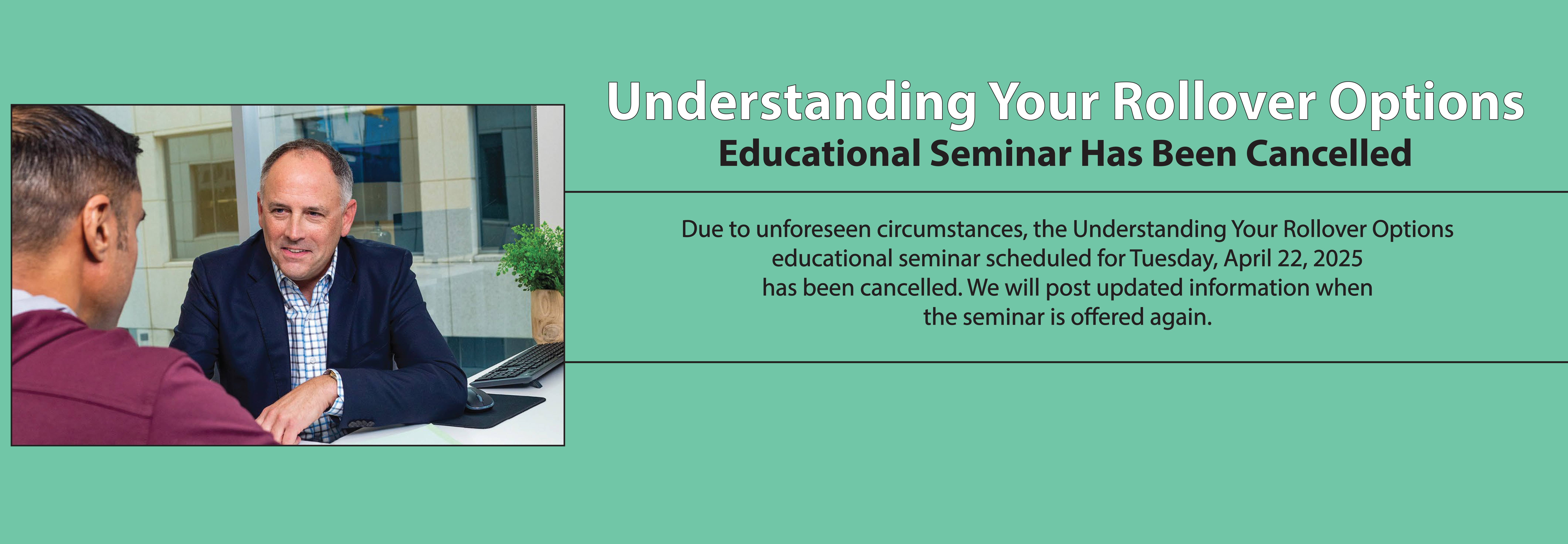 Understanding Your Rollover Options
Educational Seminar Has Been Cancelled

Due to unforeseen circumstances, the Understanding Your Rollover Options educational seminar scheduled for Tuesday, April 22, 2025 has been cancelled. We will post updated information when the seminar is offered again.